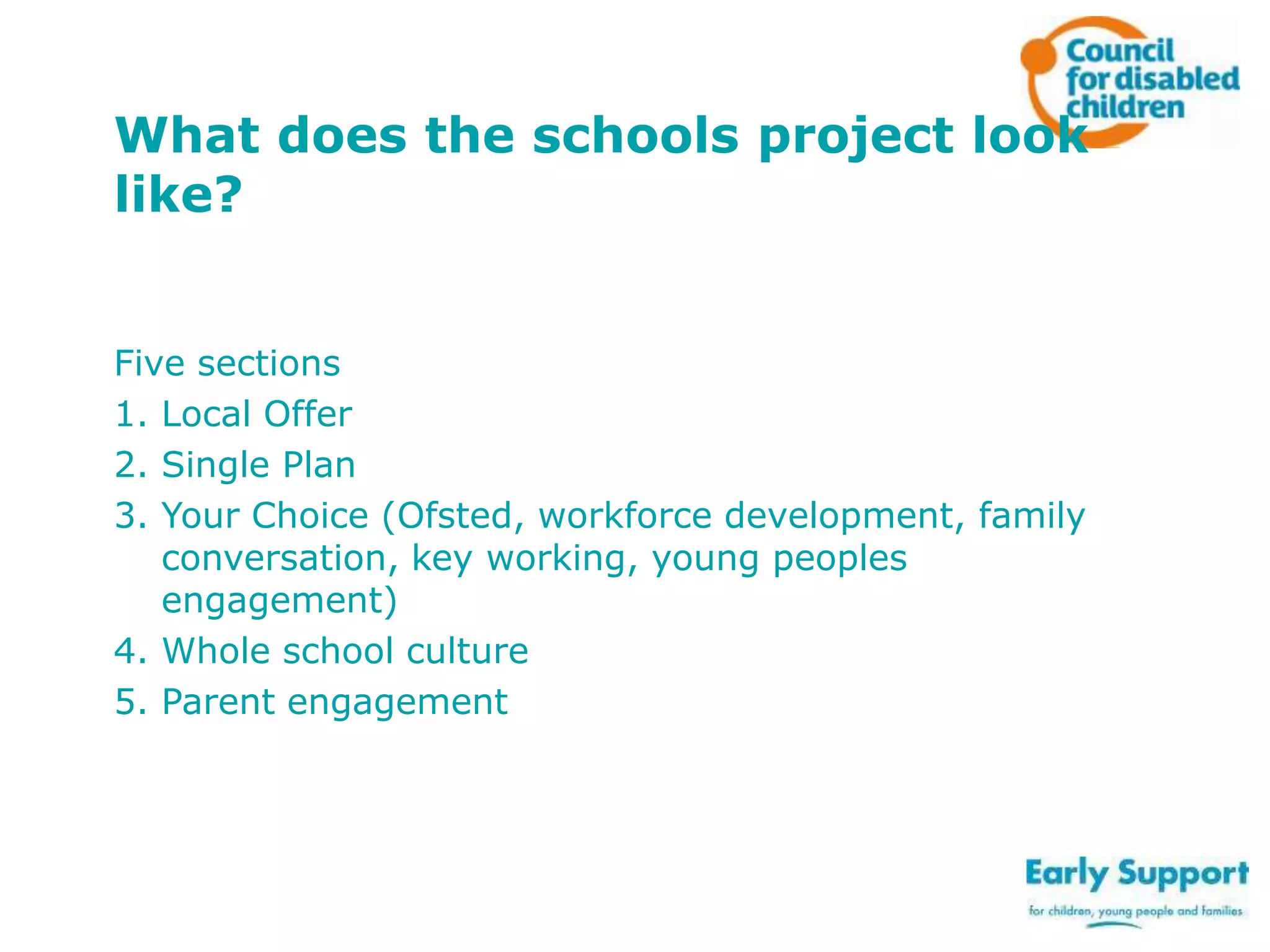 Council for disabled children

What does the schools project look like?

Five sections
1. Local Offer
2. Single Plan
3. Your Choice (Ofsted, workforce development, family conversation, key working, young peoples engagement)
4. Whole school culture
5. Parent engagement

Early Support
for children, young people and families